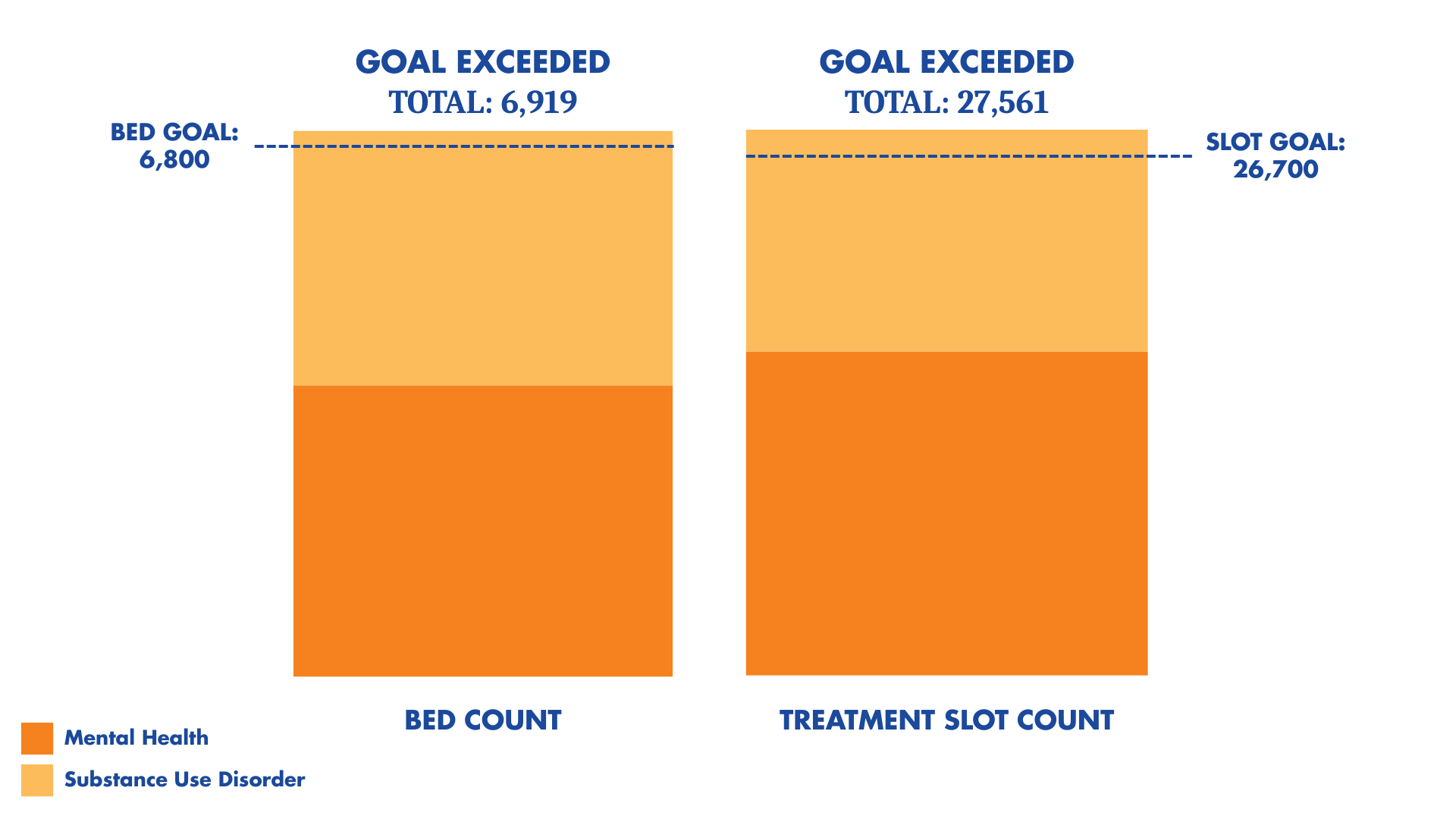 GOAL EXCEEDED
TOTAL: 6,919

GOAL EXCEEDED
TOTAL: 27,561

BED GOAL: 6,800

SLOT GOAL: 26,700

BED COUNT

TREATMENT SLOT COUNT

Mental Health

Substance Use Disorder